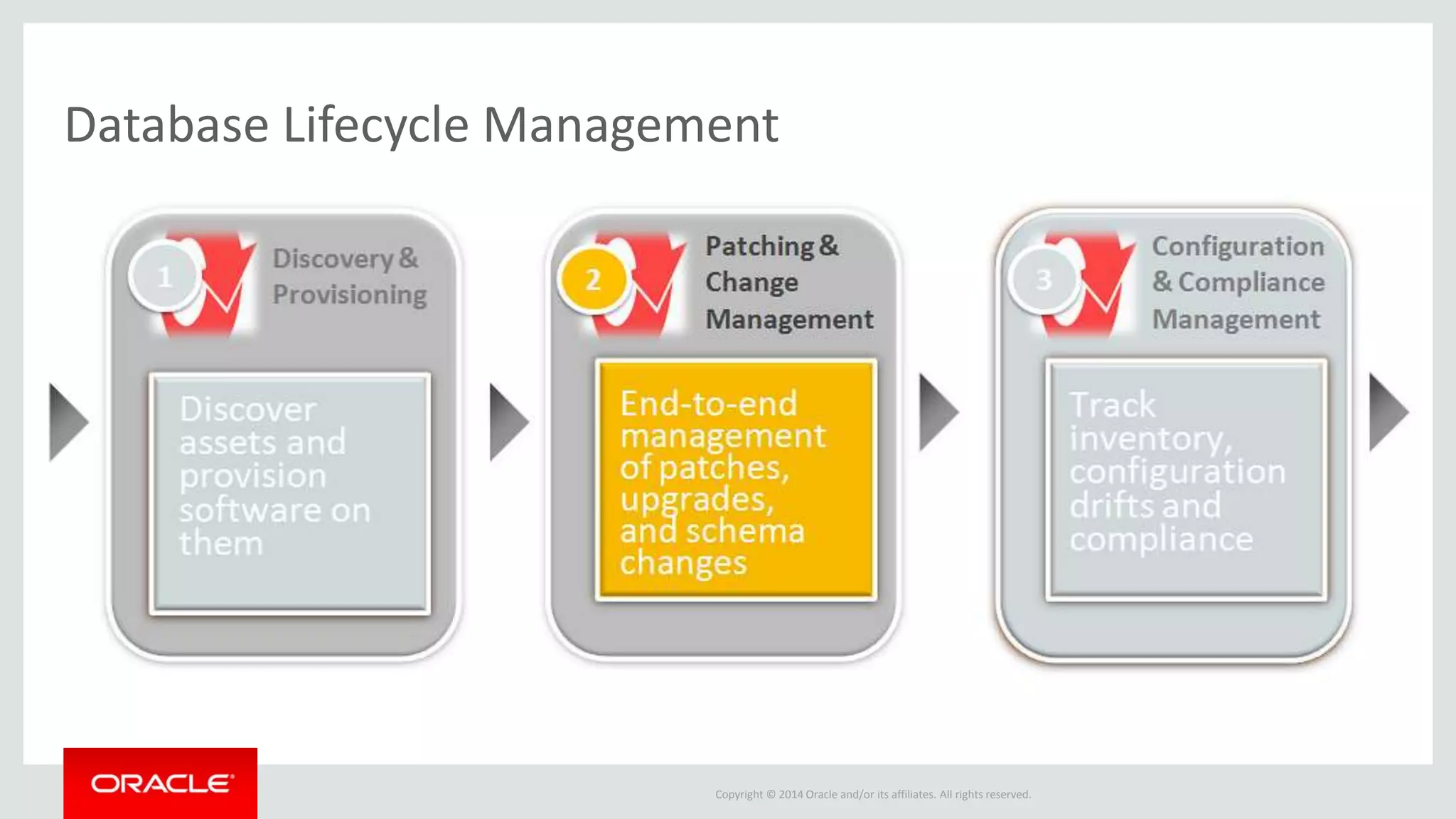 Database Lifecycle Management

1
Discovery & Provisioning

Discover assets and provision software on them

2
Patching & Change Management

End-to-end management of patches, upgrades, and schema changes

3
Configuration & Compliance Management

Track inventory, configuration drifts and compliance

ORACLE

Copyright © 2014 Oracle and/or its affiliates. All rights reserved.